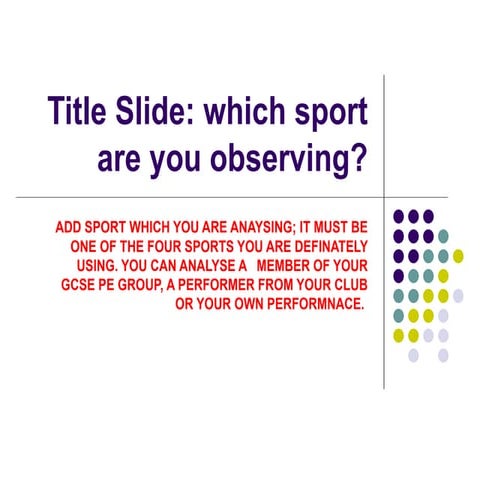 Title Slide: which sport are you observing?

ADD SPORT WHICH YOU ARE ANAYSING; IT MUST BE ONE OF THE FOUR SPORTS YOU ARE DEFINATELY USING. YOU CAN ANALYSE A MEMBER OF YOUR GCSE PE GROUP, A PERFORMER FROM YOUR CLUB OR YOUR OWN PERFORMNACE.